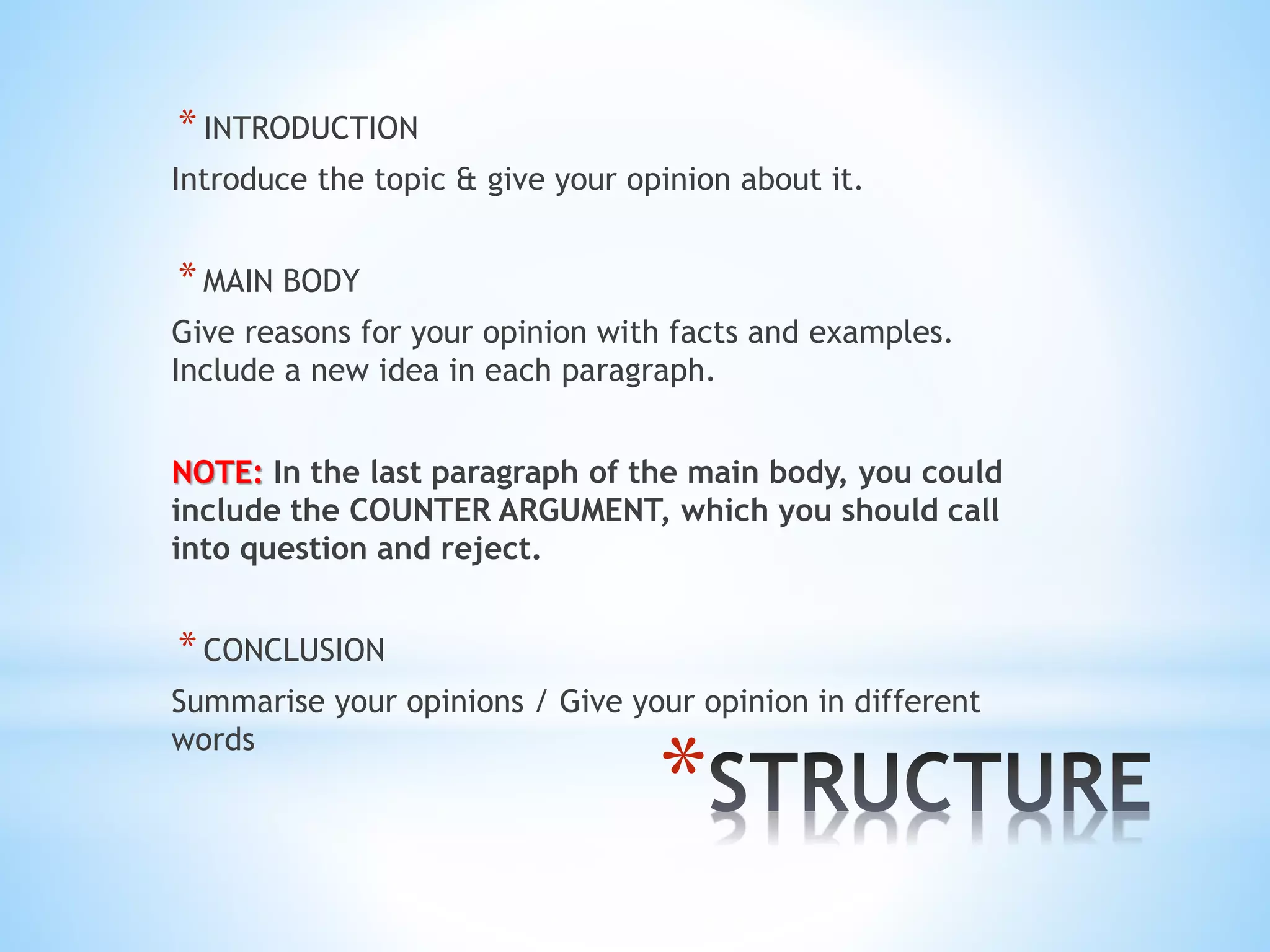 * INTRODUCTION

Introduce the topic & give your opinion about it.

* MAIN BODY

Give reasons for your opinion with facts and examples. Include a new idea in each paragraph.

NOTE: In the last paragraph of the main body, you could include the COUNTER ARGUMENT, which you should call into question and reject.

* CONCLUSION

Summarise your opinions / Give your opinion in different words

*STRUCTURE